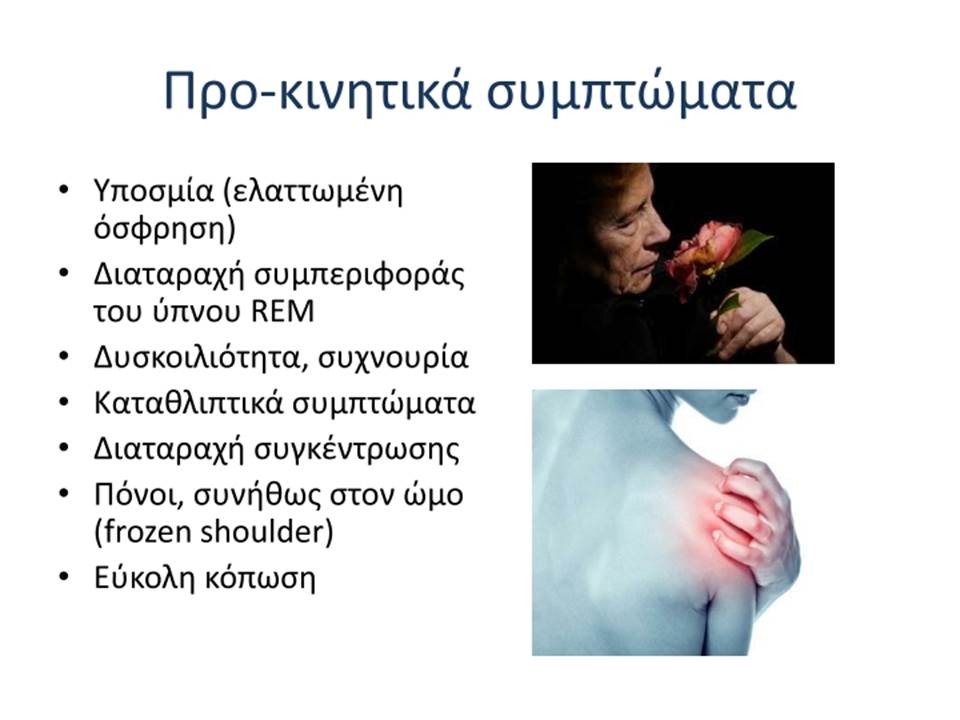 Προ-κινητικά συμπτώματα

• Υποσμία (ελαττωμένη όσφρηση)
• Διαταραχή συμπεριφοράς του ύπνου REM
• Δυσκοιλιότητα, συχνουρία
• Καταθλιπτικά συμπτώματα
• Διαταραχή συγκέντρωσης
• Πόνοι, συνήθως στον ώμο (frozen shoulder)
• Εύκολη κόπωση